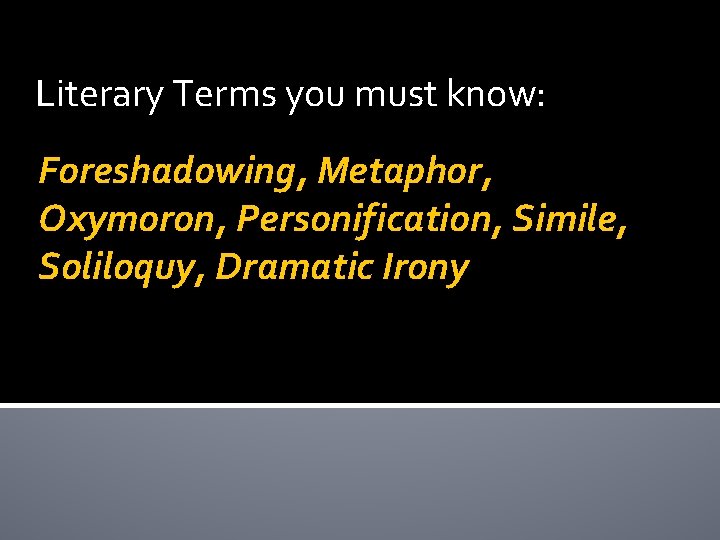 Literary Terms you must know:

Foreshadowing, Metaphor, Oxymoron, Personification, Simile, Soliloquy, Dramatic Irony